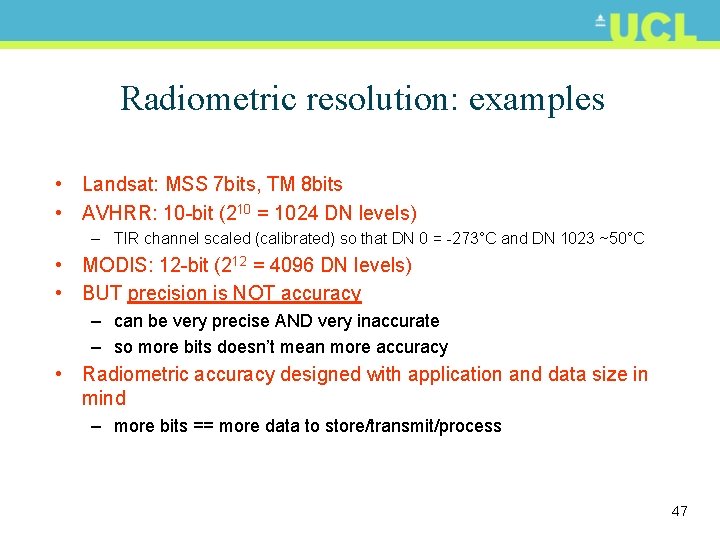 UCL

Radiometric resolution: examples

• Landsat: MSS 7bits, TM 8bits
• AVHRR: 10-bit ($2^{10}$ = 1024 DN levels)
– TIR channel scaled (calibrated) so that DN 0 = -273°C and DN 1023 ~50°C
• MODIS: 12-bit ($2^{12}$ = 4096 DN levels)
• BUT precision is NOT accuracy
– can be very precise AND very inaccurate
– so more bits doesn't mean more accuracy
• Radiometric accuracy designed with application and data size in mind
– more bits == more data to store/transmit/process

47